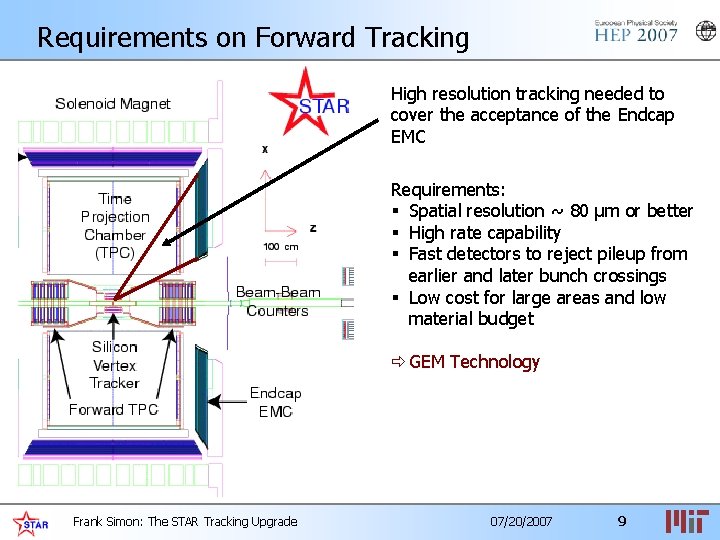 Requirements on Forward Tracking

European Physical Society
HEP 2007

Solenoid Magnet

STAR

x

z

100 cm

Time Projection Chamber (TPC)

Beam-Beam Counters

Silicon Vertex Tracker

Forward TPC

Endcap EMC

High resolution tracking needed to cover the acceptance of the Endcap EMC

Requirements:
▪ Spatial resolution ~ 80 µm or better
▪ High rate capability
▪ Fast detectors to reject pileup from earlier and later bunch crossings
▪ Low cost for large areas and low material budget

⇨ GEM Technology

STAR

Frank Simon: The STAR Tracking Upgrade

07/20/2007

9

MIT